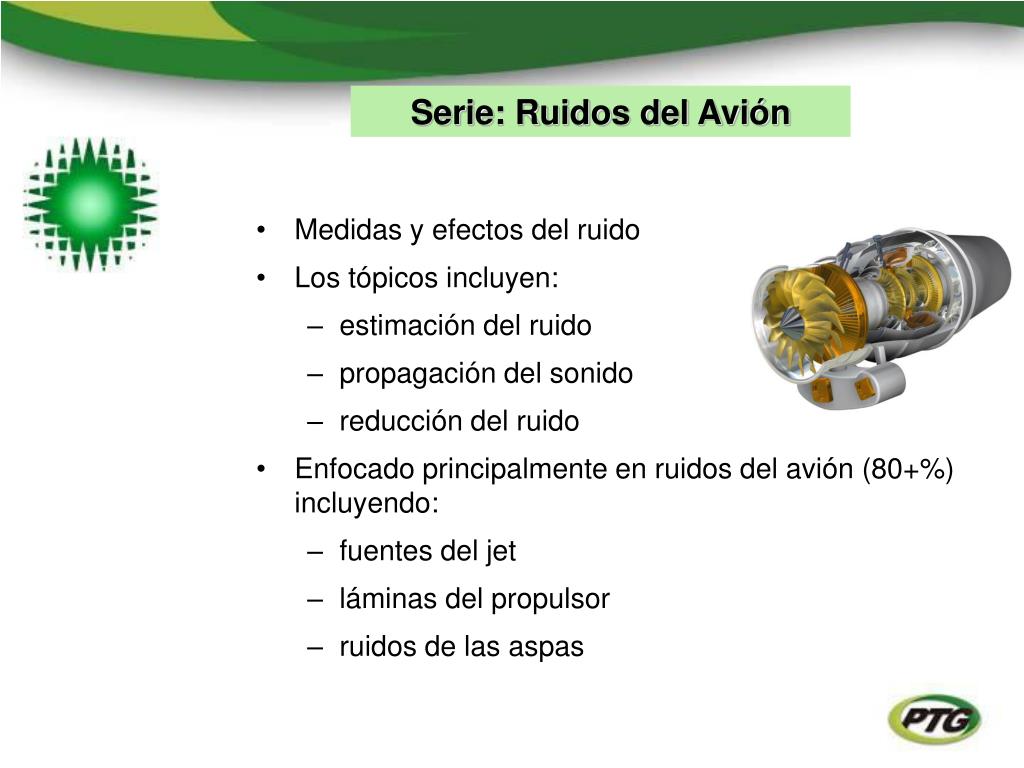 Serie: Ruidos del Avión

• Medidas y efectos del ruido
• Los tópicos incluyen:
– estimación del ruido
– propagación del sonido
– reducción del ruido
• Enfocado principalmente en ruidos del avión (80+%) incluyendo:
– fuentes del jet
– láminas del propulsor
– ruidos de las aspas

PTG